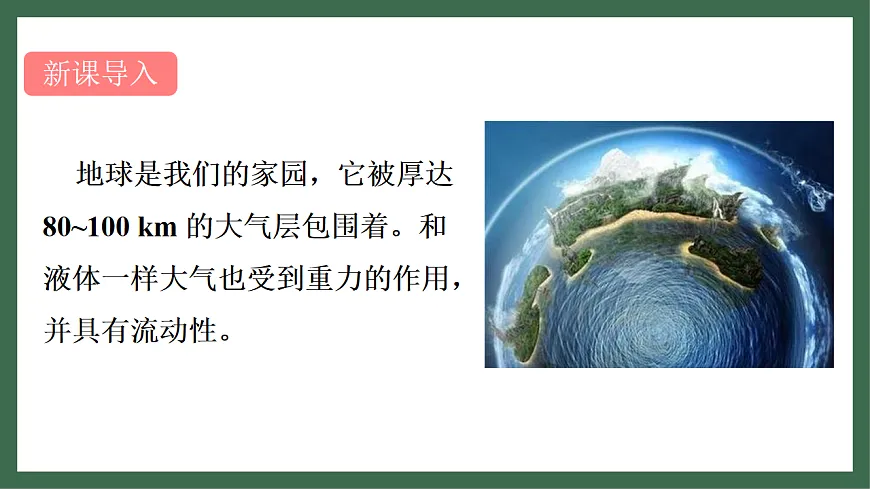 新课导入

地球是我们的家园，它被厚达 80~100 km 的大气层包围着。和液体一样大气也受到重力的作用，并具有流动性。